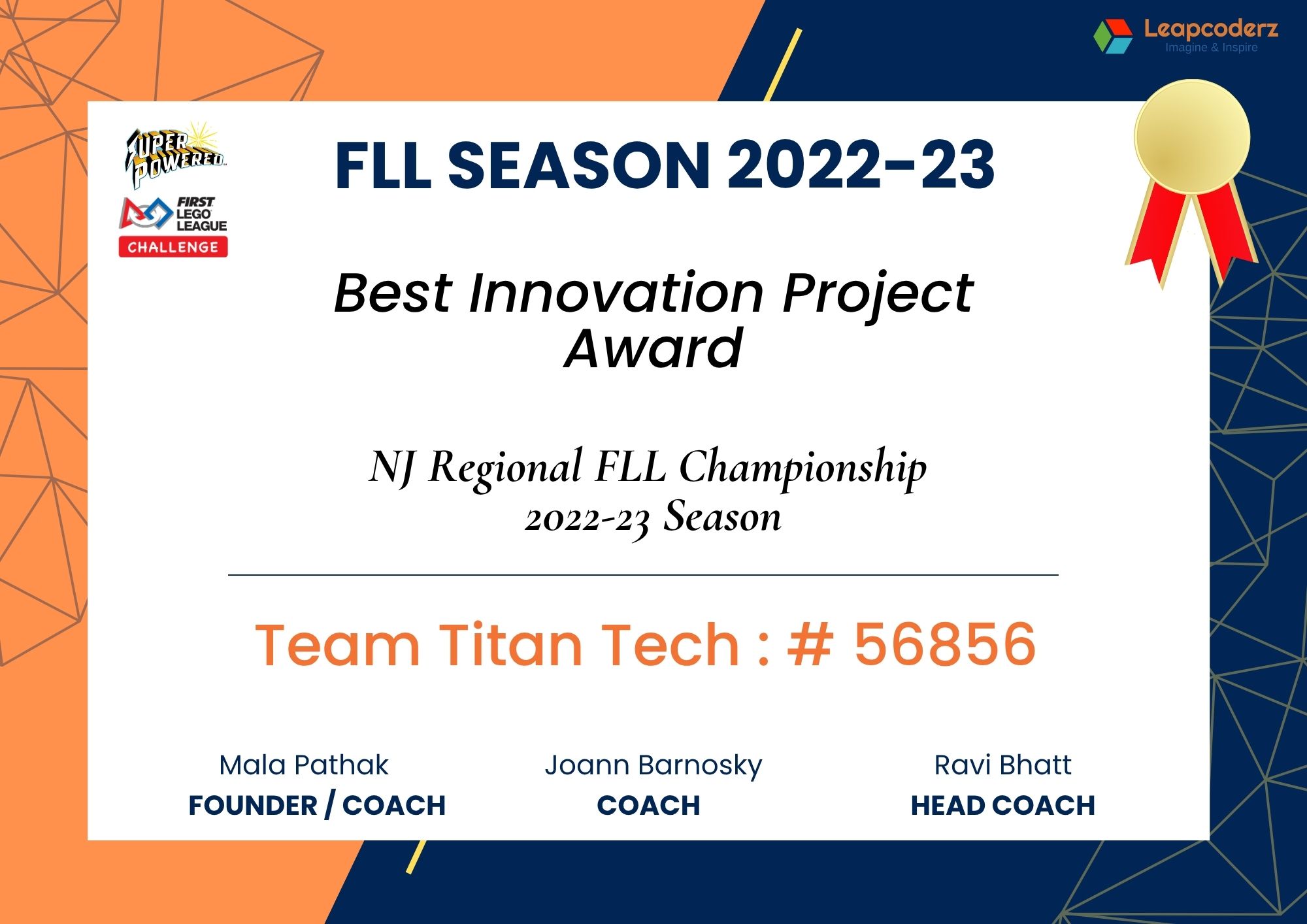 Leapcoderz
Imagine & Inspire

SUPER POWERED

FIRST LEGO LEAGUE
CHALLENGE

FLL SEASON 2022-23

Best Innovation Project Award

NJ Regional FLL Championship
2022-23 Season

Team Titan Tech : # 56856

Mala Pathak
FOUNDER / COACH

Joann Barnosky
COACH

Ravi Bhatt
HEAD COACH